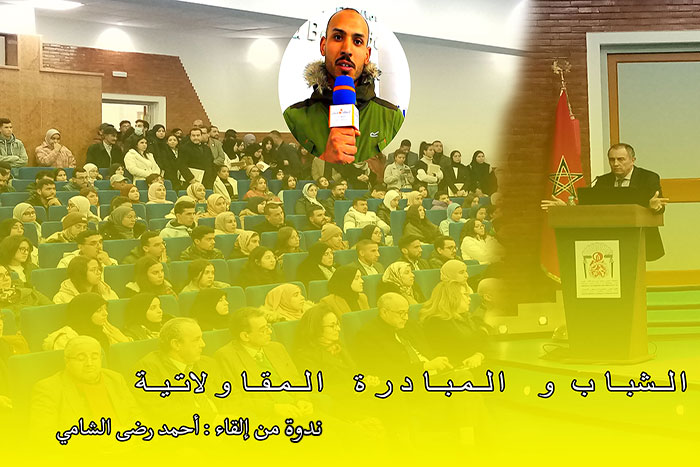 الشباب و المبادرة المقاولاتية

ندوة من إلقاء : أحمد رضى الشامي